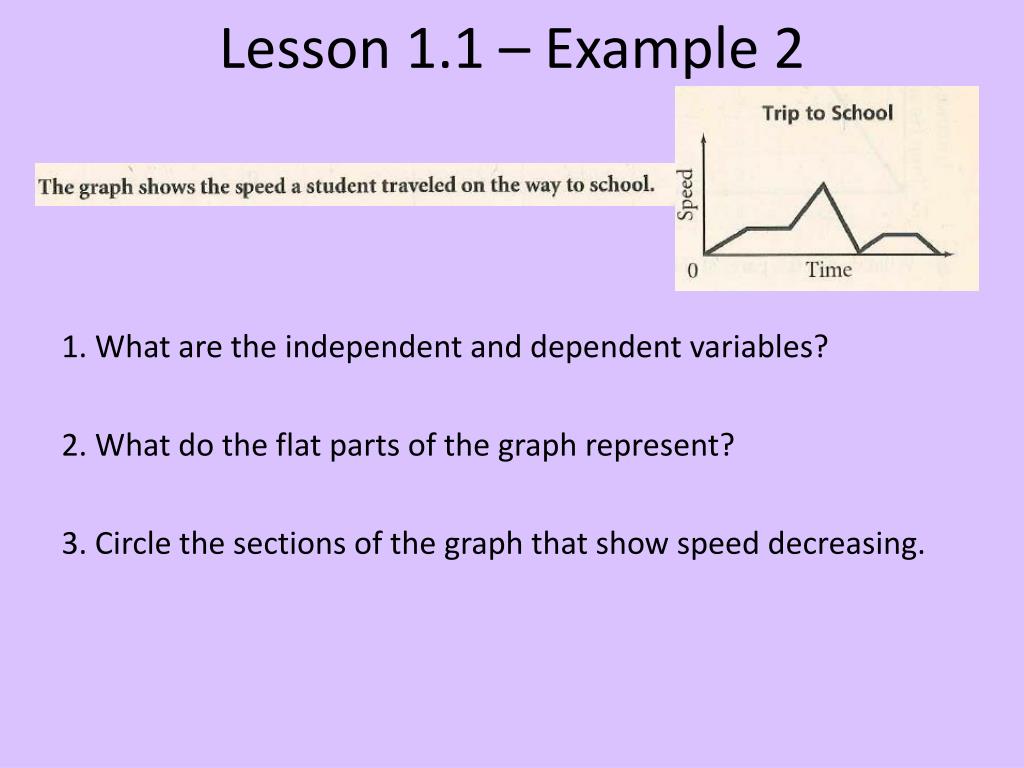 Lesson 1.1 – Example 2

The graph shows the speed a student traveled on the way to school.

Trip to School

Speed

0

Time

1. What are the independent and dependent variables?

2. What do the flat parts of the graph represent?

3. Circle the sections of the graph that show speed decreasing.